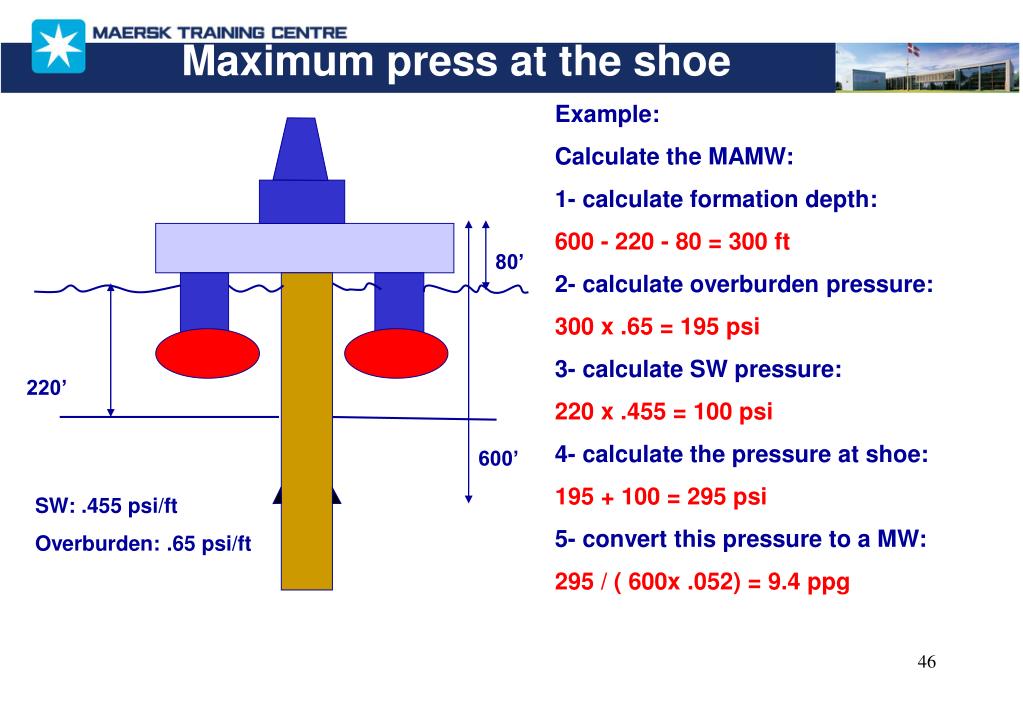 MAERSK TRAINING CENTRE

Maximum press at the shoe

80’

220’

600’

SW: .455 psi/ft

Overburden: .65 psi/ft

Example:

Calculate the MAMW:

1- calculate formation depth:

600 - 220 - 80 = 300 ft

2- calculate overburden pressure:

300 x .65 = 195 psi

3- calculate SW pressure:

220 x .455 = 100 psi

4- calculate the pressure at shoe:

195 + 100 = 295 psi

5- convert this pressure to a MW:

295 / ( 600x .052) = 9.4 ppg

46